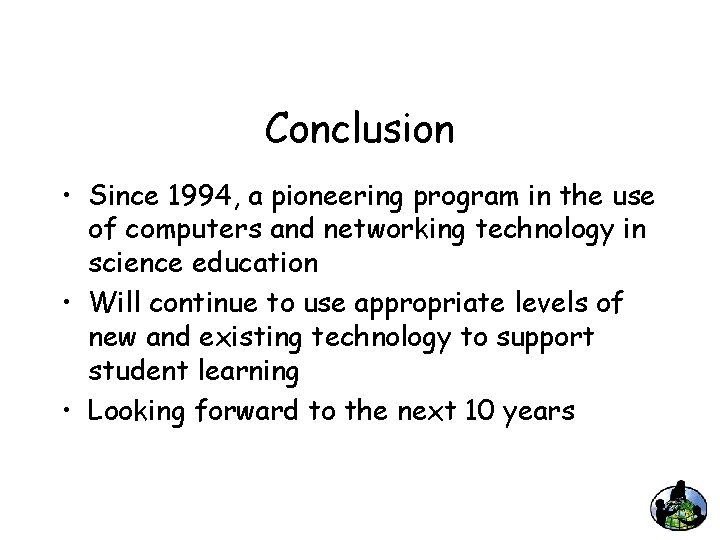 Conclusion

• Since 1994, a pioneering program in the use of computers and networking technology in science education

• Will continue to use appropriate levels of new and existing technology to support student learning

• Looking forward to the next 10 years